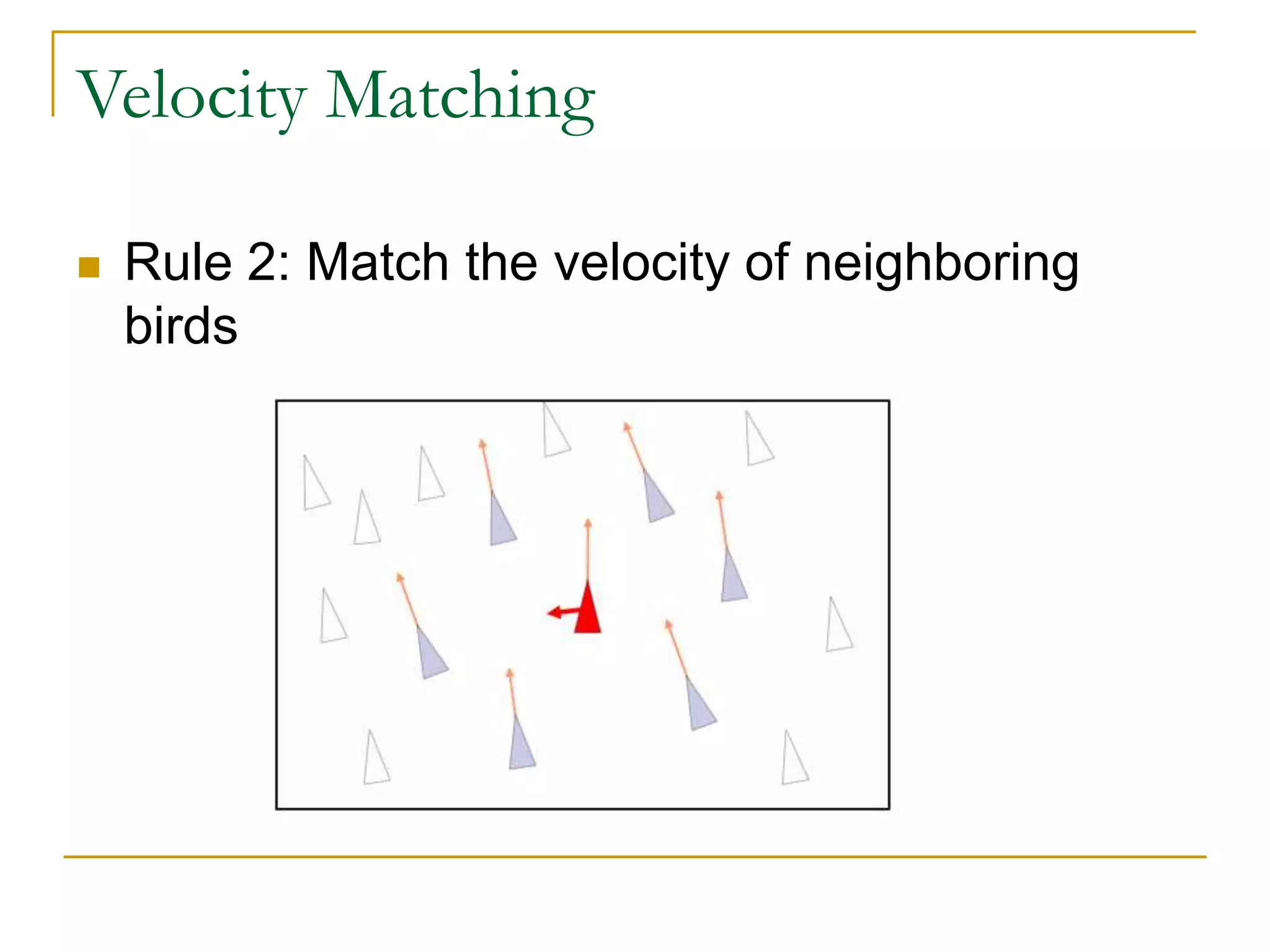 Velocity Matching

Rule 2: Match the velocity of neighboring birds